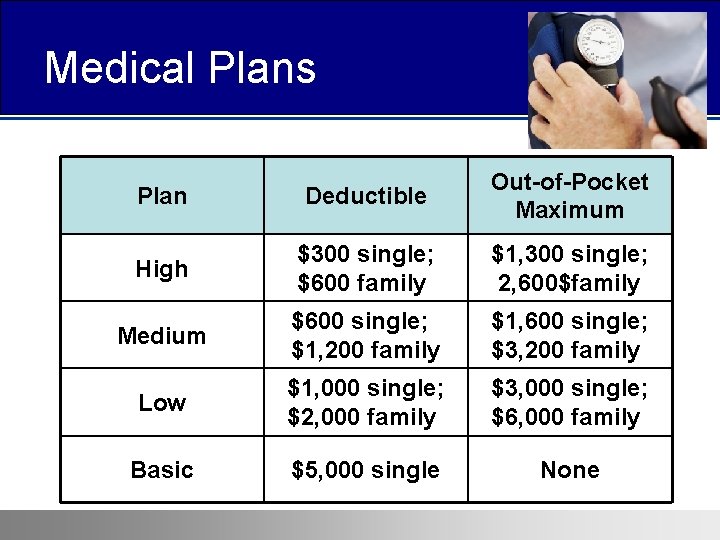 Medical Plans

| Plan | Deductible | Out-of-Pocket Maximum |
|---|---|---|
| High | \$300 single; \$600 family | \$1,300 single; 2,600\$family |
| Medium | \$600 single; \$1,200 family | \$1,600 single; \$3,200 family |
| Low | \$1,000 single; \$2,000 family | \$3,000 single; \$6,000 family |
| Basic | \$5,000 single | None |